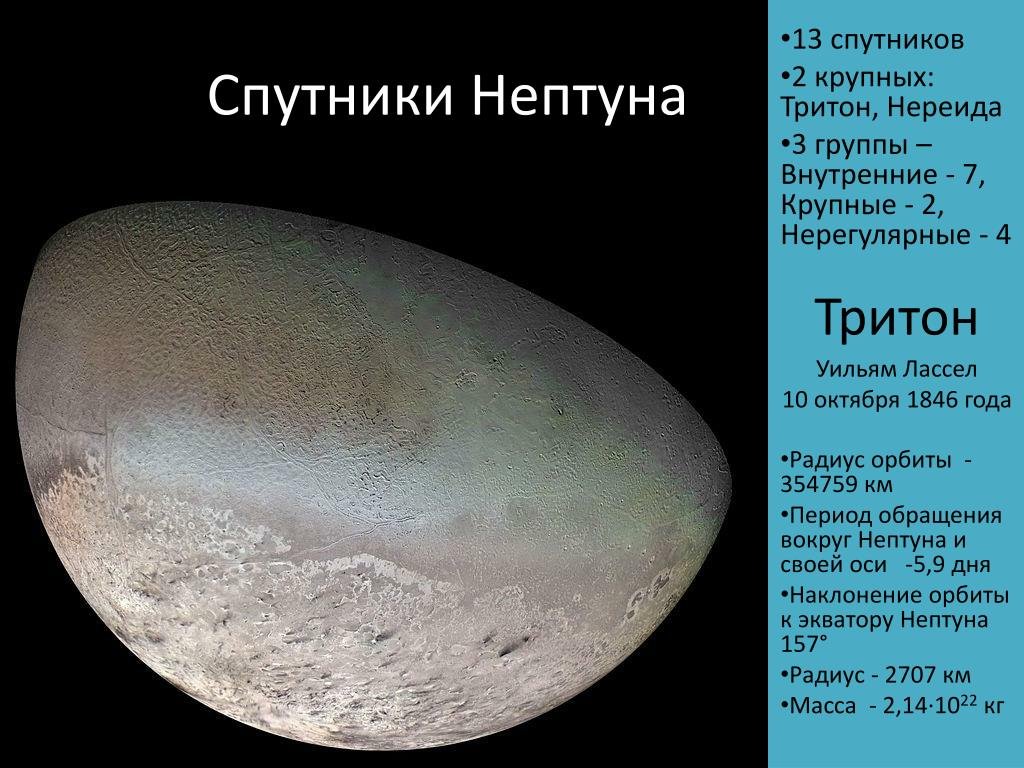 Спутники Нептуна

•13 спутников
•2 крупных: Тритон, Нереида
•3 группы – Внутренние - 7, Крупные - 2, Нерегулярные - 4

Тритон

Уильям Лассел
10 октября 1846 года

•Радиус орбиты - 354759 км
•Период обращения вокруг Нептуна и своей оси -5,9 дня
•Наклонение орбиты к экватору Нептуна 157°
•Радиус - 2707 км
•Масса - $2,14 \cdot 10^{22}$ кг